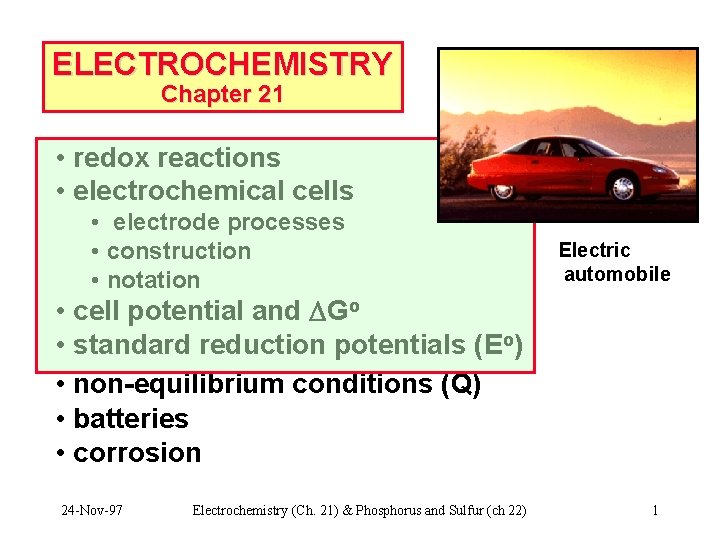 ELECTROCHEMISTRY
Chapter 21

• redox reactions
• electrochemical cells
  • electrode processes
  • construction
  • notation
• cell potential and $\Delta G^o$
• standard reduction potentials ($E^o$)
• non-equilibrium conditions (Q)
• batteries
• corrosion

Electric automobile

24-Nov-97 Electrochemistry (Ch. 21) & Phosphorus and Sulfur (ch 22) 1